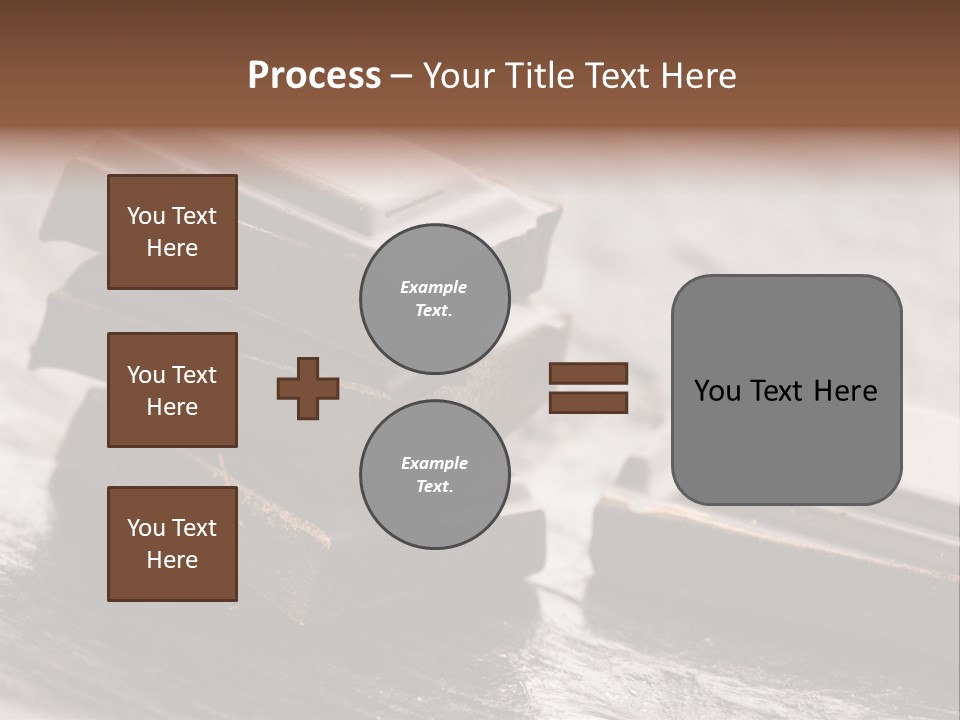 Process – Your Title Text Here

You Text Here

You Text Here

You Text Here

Example Text.

Example Text.

You Text Here